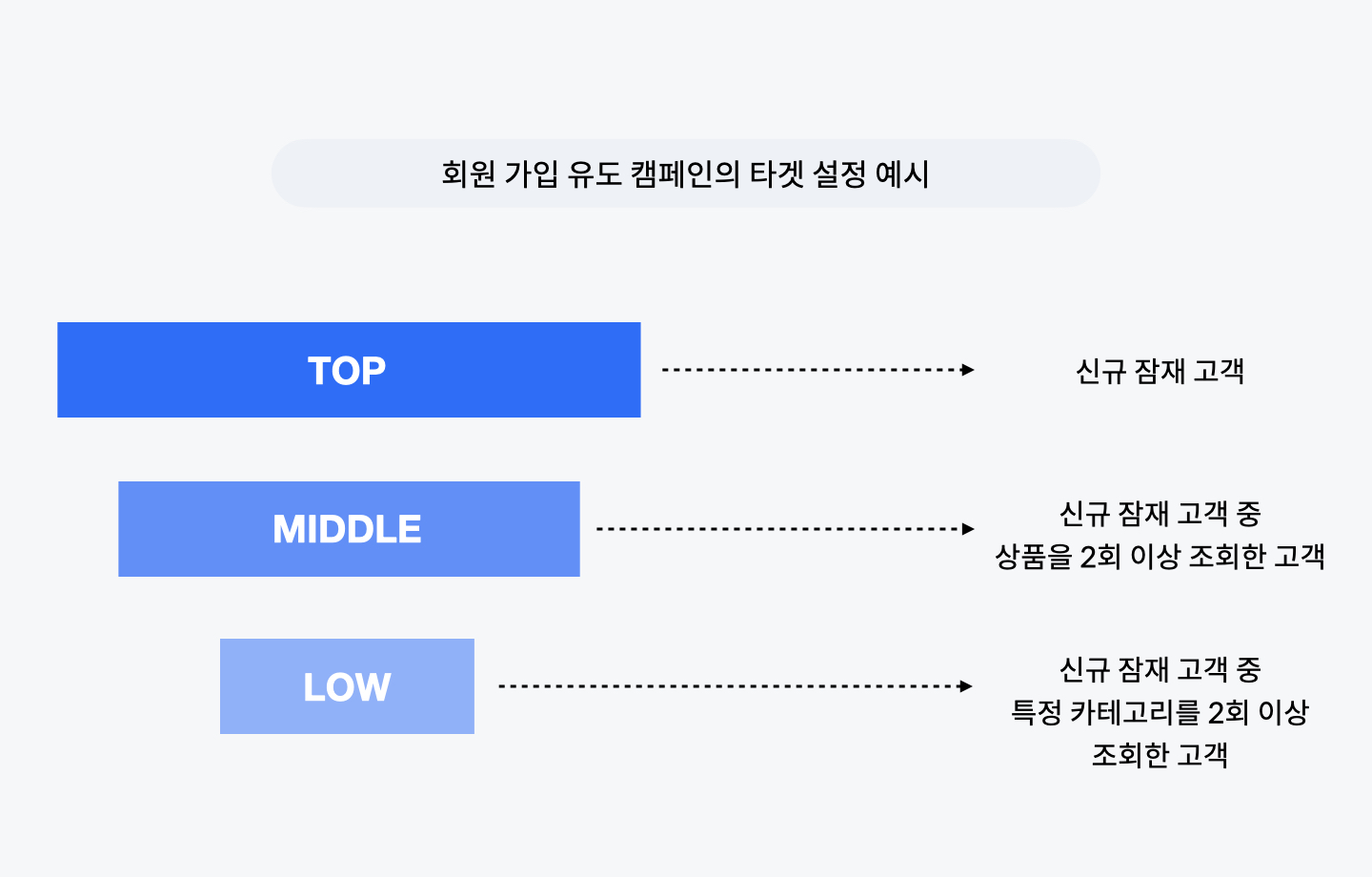 회원 가입 유도 캠페인의 타겟 설정 예시

TOP

신규 잠재 고객

MIDDLE

신규 잠재 고객 중
상품을 2회 이상 조회한 고객

LOW

신규 잠재 고객 중
특정 카테고리를 2회 이상
조회한 고객